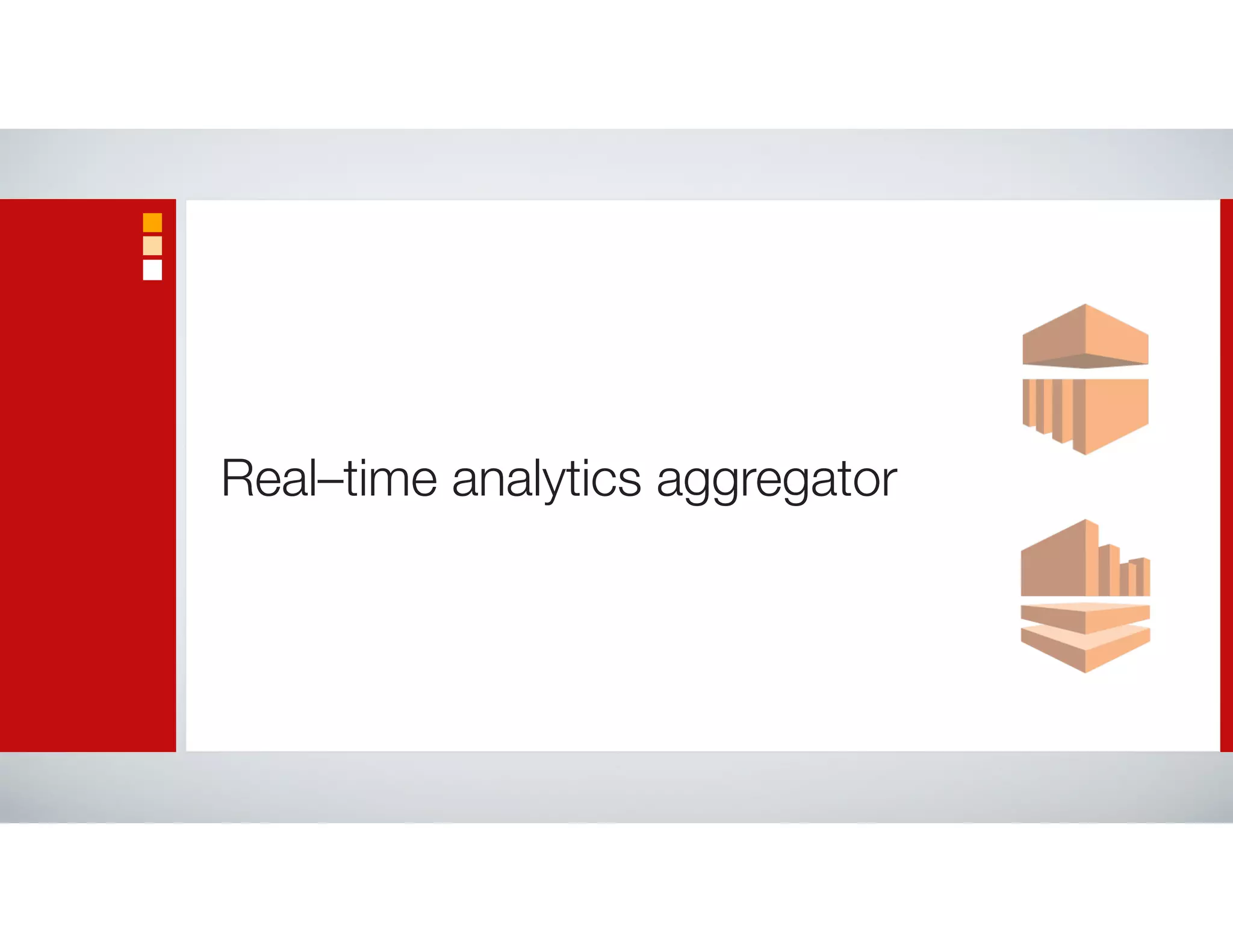 Real–time analytics aggregator